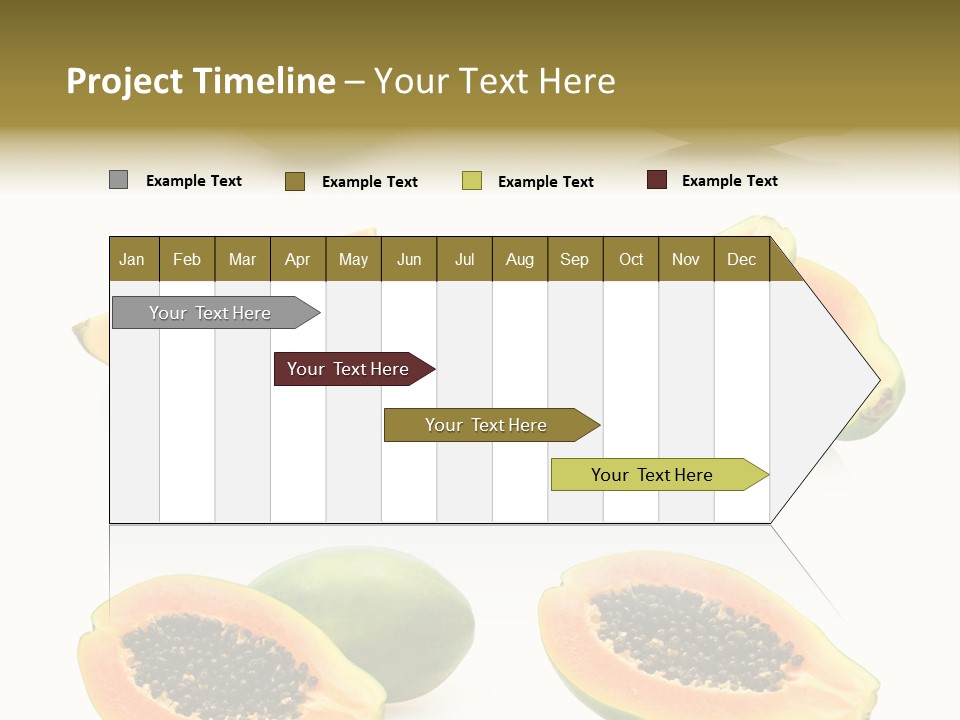 Project Timeline – Your Text Here

Example Text Example Text Example Text Example Text

| Jan | Feb | Mar | Apr | May | Jun | Jul | Aug | Sep | Oct | Nov | Dec |
|---|---|---|---|---|---|---|---|---|---|---|---|

Your Text Here

Your Text Here

Your Text Here

Your Text Here